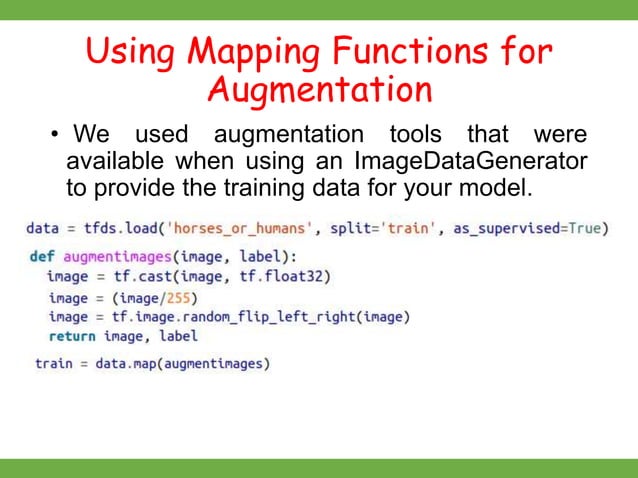 Using Mapping Functions for Augmentation

• We used augmentation tools that were available when using an ImageDataGenerator to provide the training data for your model.

data = tfds.load('horses_or_humans', split='train', as_supervised=True)

def augmentimages(image, label):
  image = tf.cast(image, tf.float32)
  image = (image/255)
  image = tf.image.random_flip_left_right(image)
  return image, label

train = data.map(augmentimages)